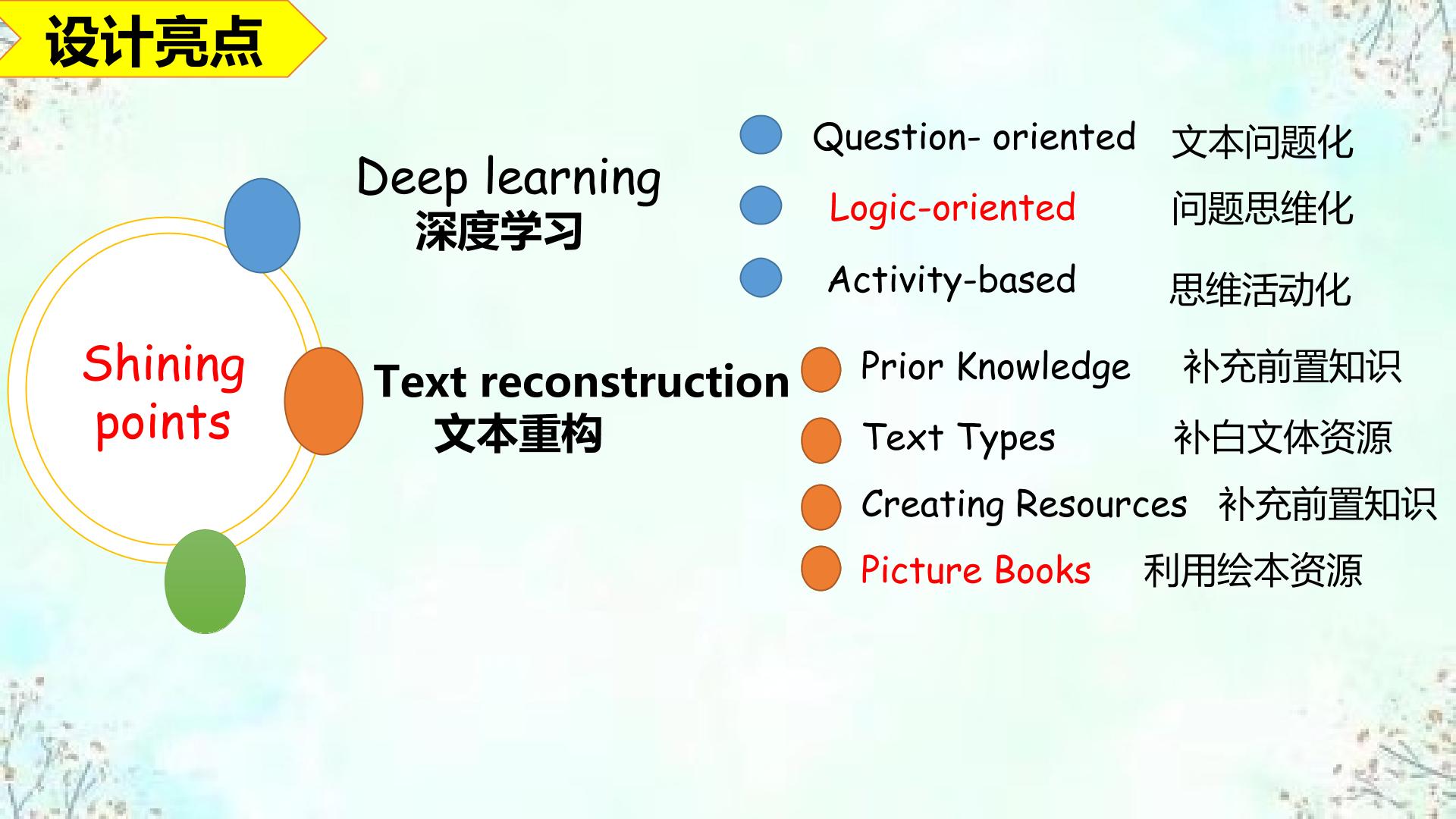 设计亮点

Shining points

Deep learning
深度学习

Question- oriented 文本问题化
Logic-oriented 问题思维化
Activity-based 思维活动化

Text reconstruction
文本重构

Prior Knowledge 补充前置知识
Text Types 补白文体资源
Creating Resources 补充前置知识
Picture Books 利用绘本资源